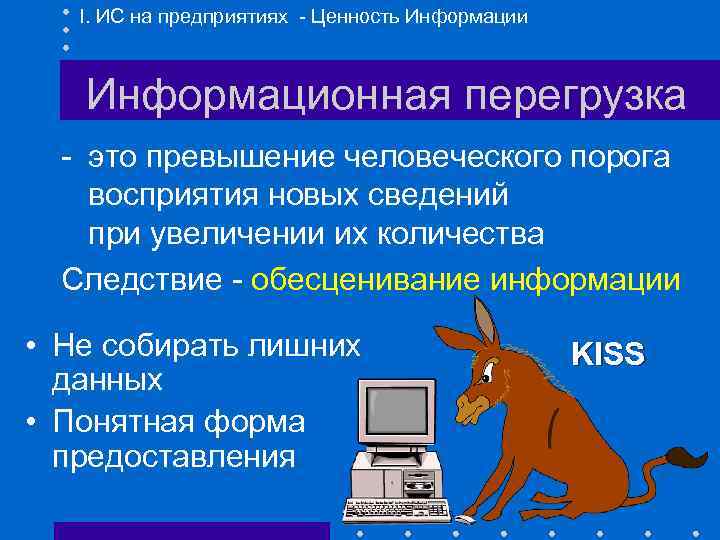 I. ИС на предприятиях - Ценность Информации

Информационная перегрузка

- это превышение человеческого порога восприятия новых сведений при увеличении их количества

Следствие - обесценивание информации

• Не собирать лишних данных
• Понятная форма предоставления

KISS